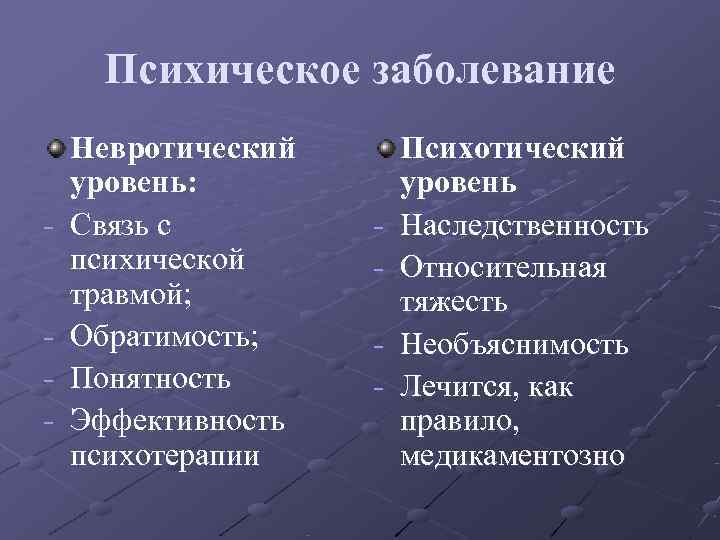 Психическое заболевание

Невротический уровень:
- Связь с психической травмой;
- Обратимость;
- Понятность
- Эффективность психотерапии

Психотический уровень
- Наследственность
- Относительная тяжесть
- Необъяснимость
- Лечится, как правило, медикаментозно